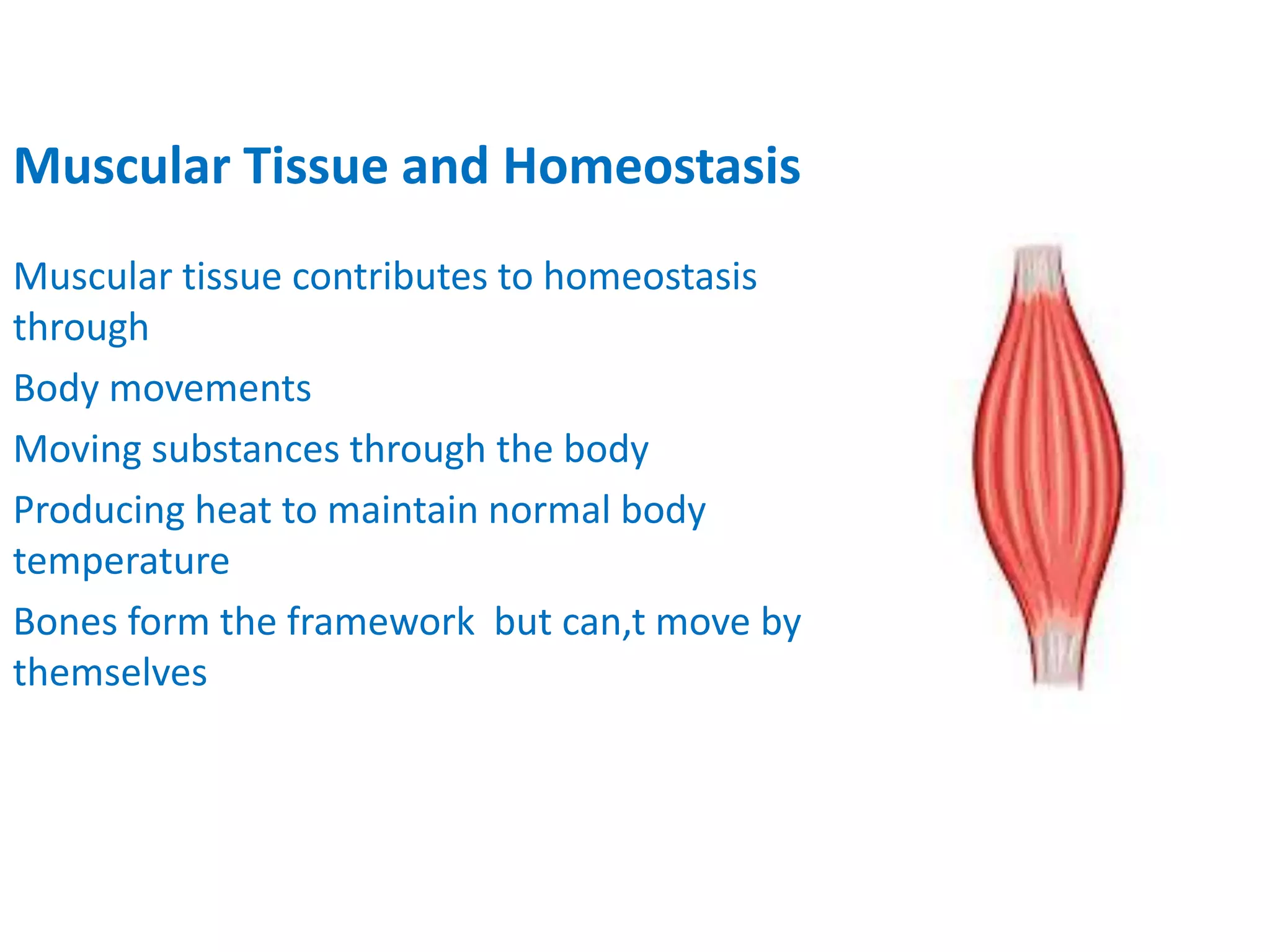 Muscular Tissue and Homeostasis

Muscular tissue contributes to homeostasis through

Body movements

Moving substances through the body

Producing heat to maintain normal body temperature

Bones form the framework but can,t move by themselves